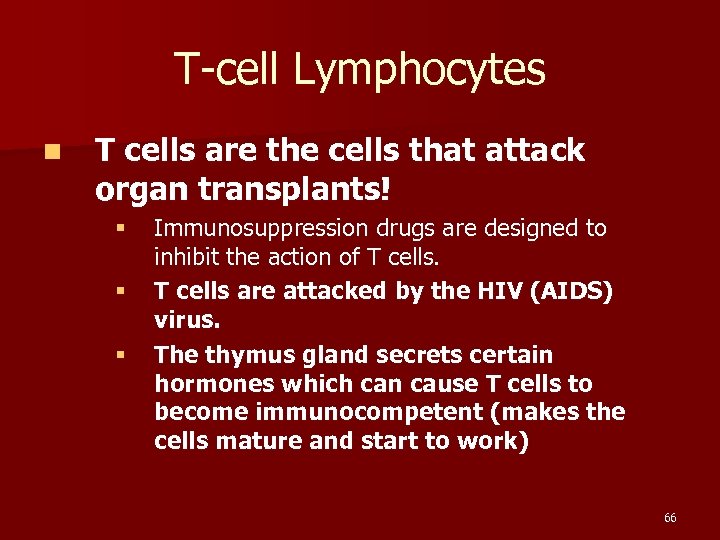 T-cell Lymphocytes

T cells are the cells that attack organ transplants!

Immunosuppression drugs are designed to inhibit the action of T cells.

T cells are attacked by the HIV (AIDS) virus.

The thymus gland secrets certain hormones which can cause T cells to become immunocompetent (makes the cells mature and start to work)

66